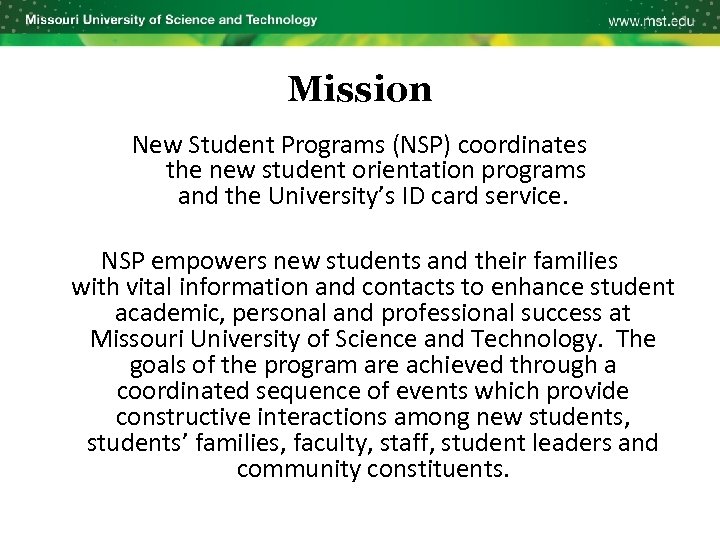 Missouri University of Science and Technology
www.mst.edu

Mission

New Student Programs (NSP) coordinates the new student orientation programs and the University's ID card service.

NSP empowers new students and their families with vital information and contacts to enhance student academic, personal and professional success at Missouri University of Science and Technology. The goals of the program are achieved through a coordinated sequence of events which provide constructive interactions among new students, students' families, faculty, staff, student leaders and community constituents.